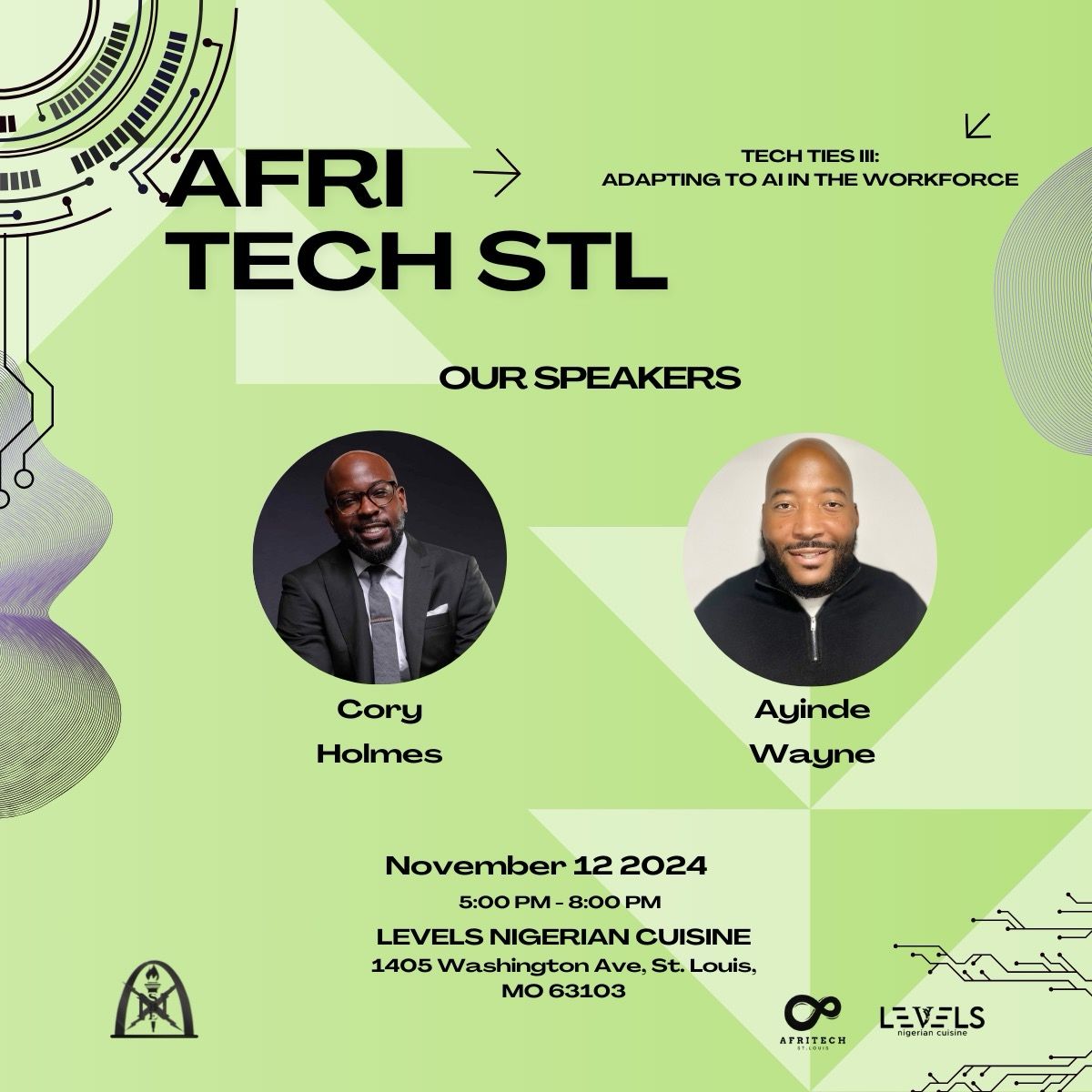 AFRI TECH STL

TECH TIES III:
ADAPTING TO AI IN THE WORKFORCE

OUR SPEAKERS

Cory Holmes

Ayinde Wayne

November 12 2024

5:00 PM - 8:00 PM

LEVELS NIGERIAN CUISINE
1405 Washington Ave, St. Louis, MO 63103

AFRITECH ST. LOUIS

LEVELS nigerian cuisine